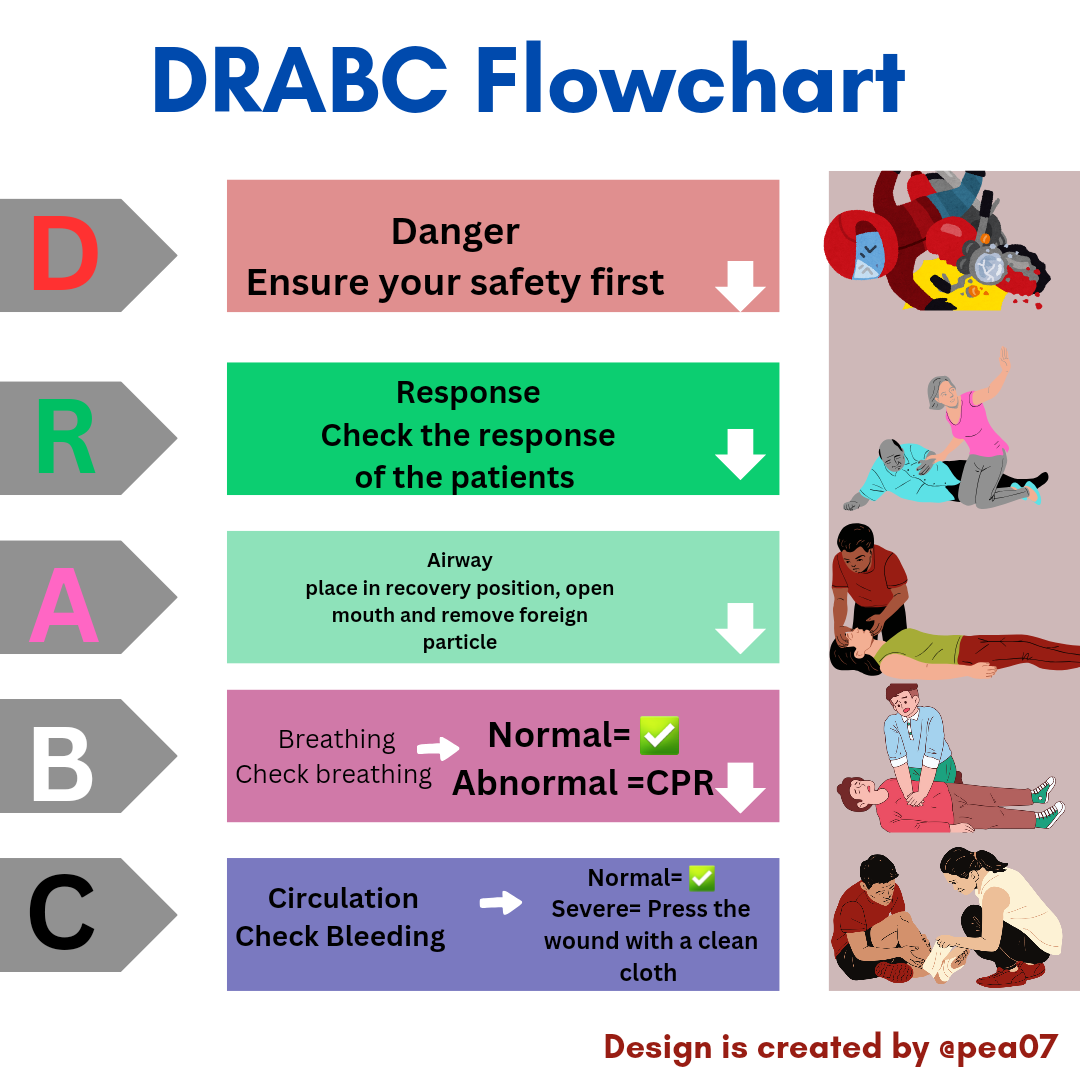 DRABC Flowchart

D

Danger
Ensure your safety first

R

Response
Check the response of the patients

A

Airway
place in recovery position, open mouth and remove foreign particle

B

Breathing
Check breathing

Normal= ✅
Abnormal =CPR

C

Circulation
Check Bleeding

Normal= ✅
Severe= Press the wound with a clean cloth

Design is created by @pea07